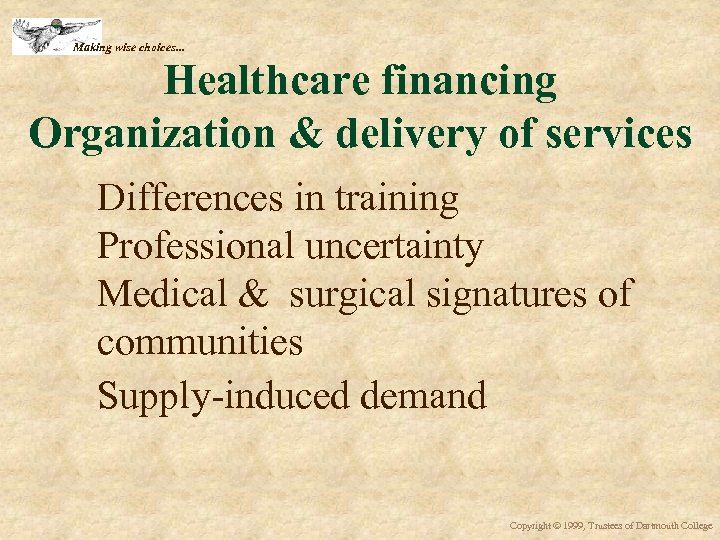 Making wise choices...

Healthcare financing
Organization & delivery of services

Differences in training
Professional uncertainty
Medical & surgical signatures of communities
Supply-induced demand

Copyright © 1999, Trustees of Dartmouth College